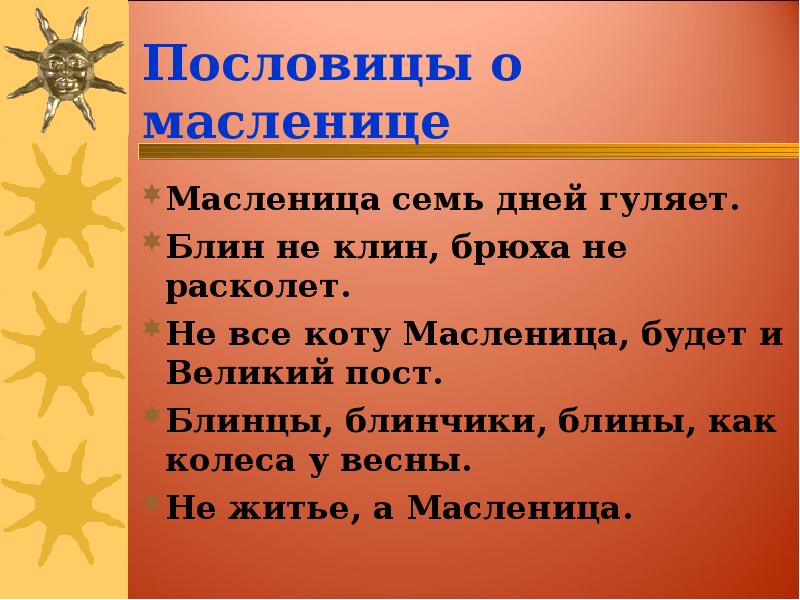 Пословицы о масленице

Масленица семь дней гуляет.

Блин не клин, брюха не расколет.

Не все коту Масленица, будет и Великий пост.

Блинцы, блинчики, блины, как колеса у весны.

Не житье, а Масленица.